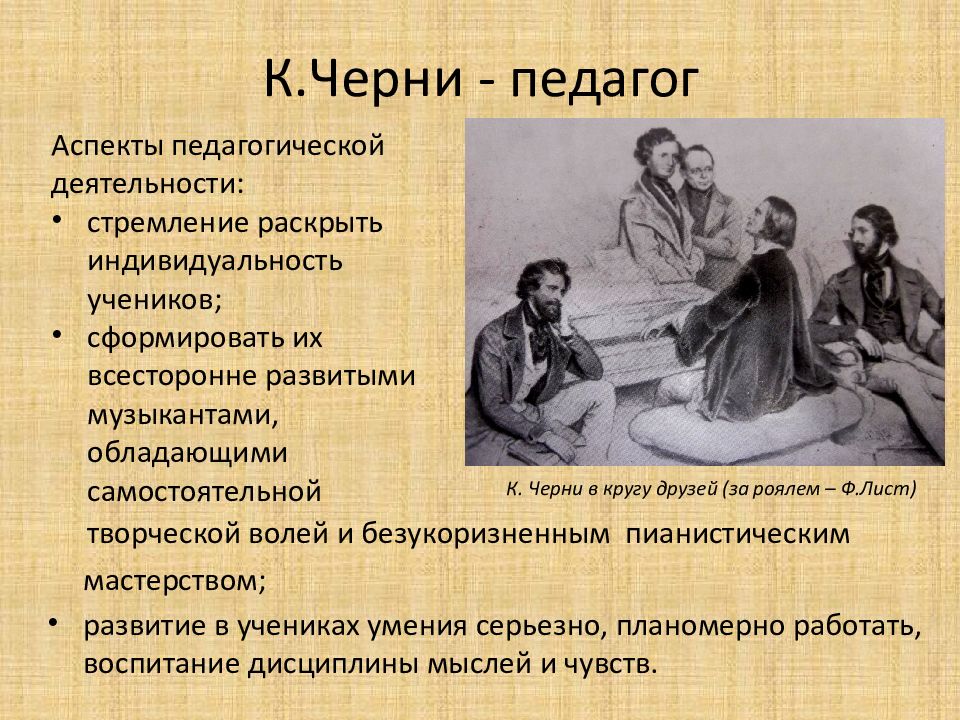 К.Черни - педагог

Аспекты педагогической деятельности:

• стремление раскрыть индивидуальность учеников;
• сформировать их всесторонне развитыми музыкантами, обладающими самостоятельной творческой волей и безукоризненным пианистическим мастерством;
• развитие в учениках умения серьезно, планомерно работать, воспитание дисциплины мыслей и чувств.

К. Черни в кругу друзей (за роялем – Ф.Лист)